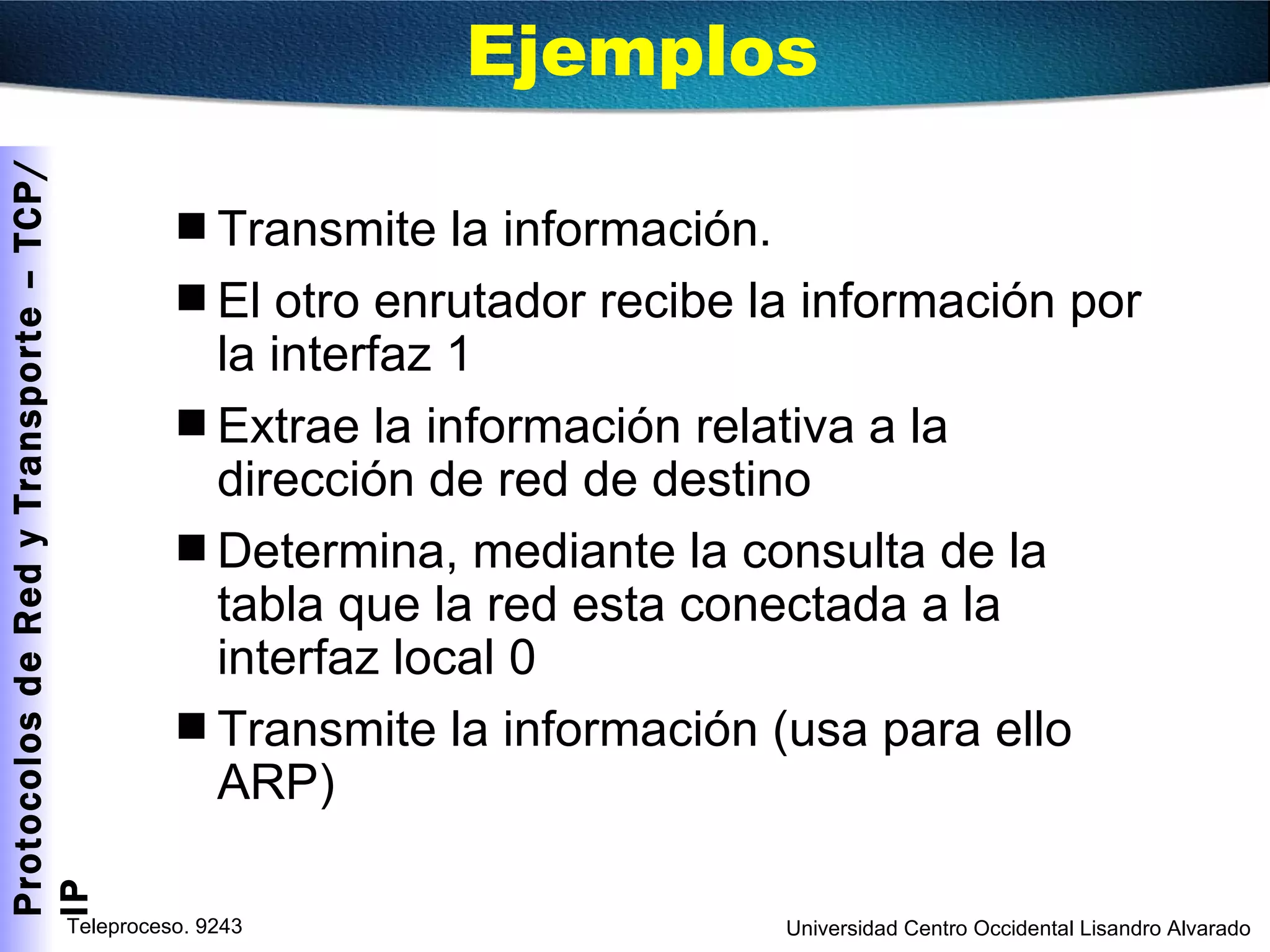 Ejemplos

Protocolos de Red y Transporte – TCP/IP

■ Transmite la información.

■ El otro enrutador recibe la información por la interfaz 1

■ Extrae la información relativa a la dirección de red de destino

■ Determina, mediante la consulta de la tabla que la red esta conectada a la interfaz local 0

■ Transmite la información (usa para ello ARP)

Teleproceso. 9243

Universidad Centro Occidental Lisandro Alvarado